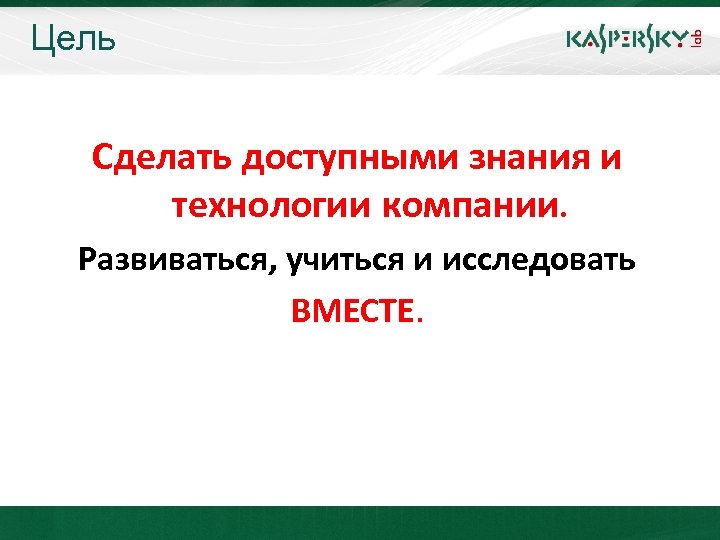 Цель

KASPERSKY lab

Сделать доступными знания и технологии компании.

Развиваться, учиться и исследовать

ВМЕСТЕ.